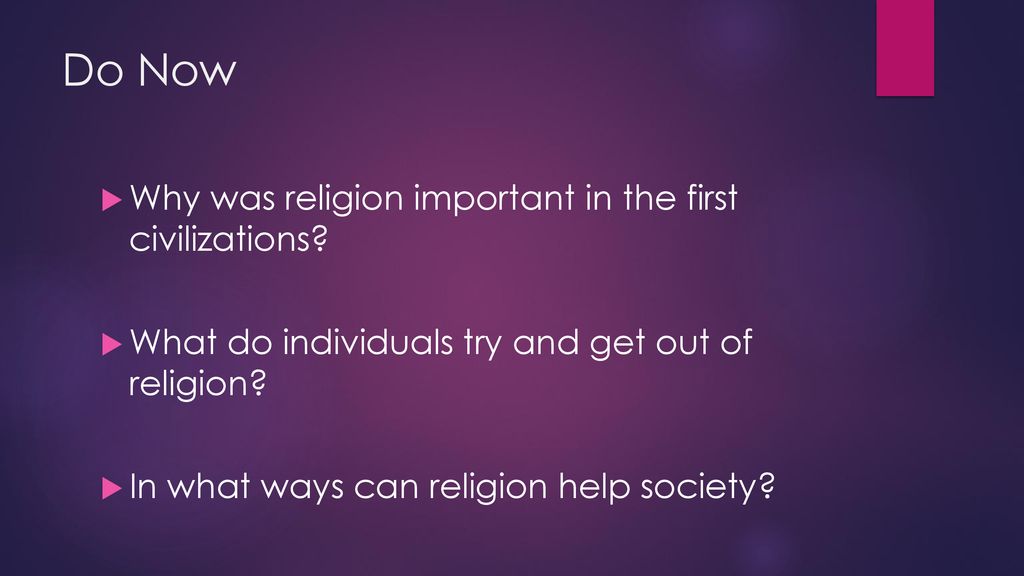 Do Now

Why was religion important in the first civilizations?

What do individuals try and get out of religion?

In what ways can religion help society?